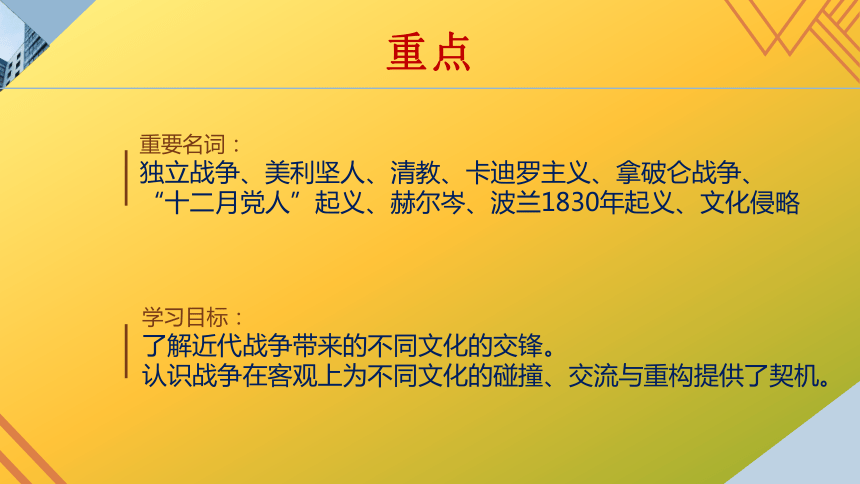 重点

重要名词：
独立战争、美利坚人、清教、卡迪罗主义、拿破仑战争、“十二月党人”起义、赫尔岑、波兰1830年起义、文化侵略

学习目标：
了解近代战争带来的不同文化的交锋。
认识战争在客观上为不同文化的碰撞、交流与重构提供了契机。